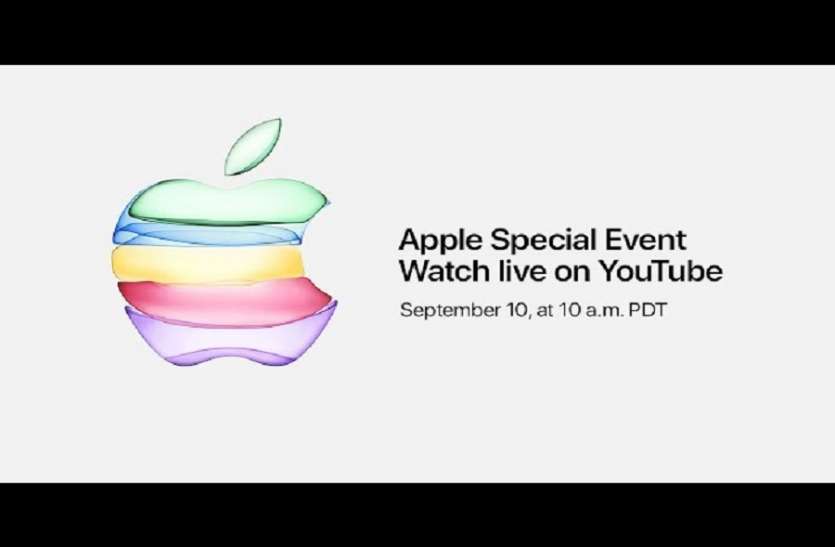 Apple Special Event
Watch live on YouTube

September 10, at 10 a.m. PDT